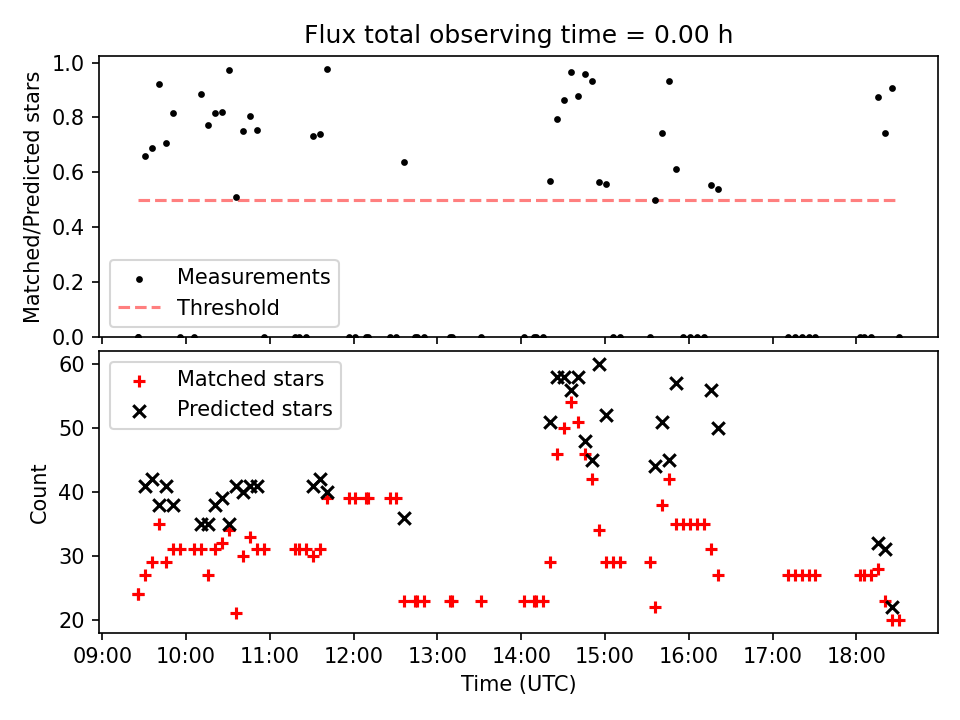 Flux total observing time = 0.00 h

Matched/Predicted stars

1.0
0.8
0.6
0.4
0.2
0.0

Measurements
Threshold

Count

60
50
40
30
20

Matched stars
Predicted stars

09:00 10:00 11:00 12:00 13:00 14:00 15:00 16:00 17:00 18:00

Time (UTC)